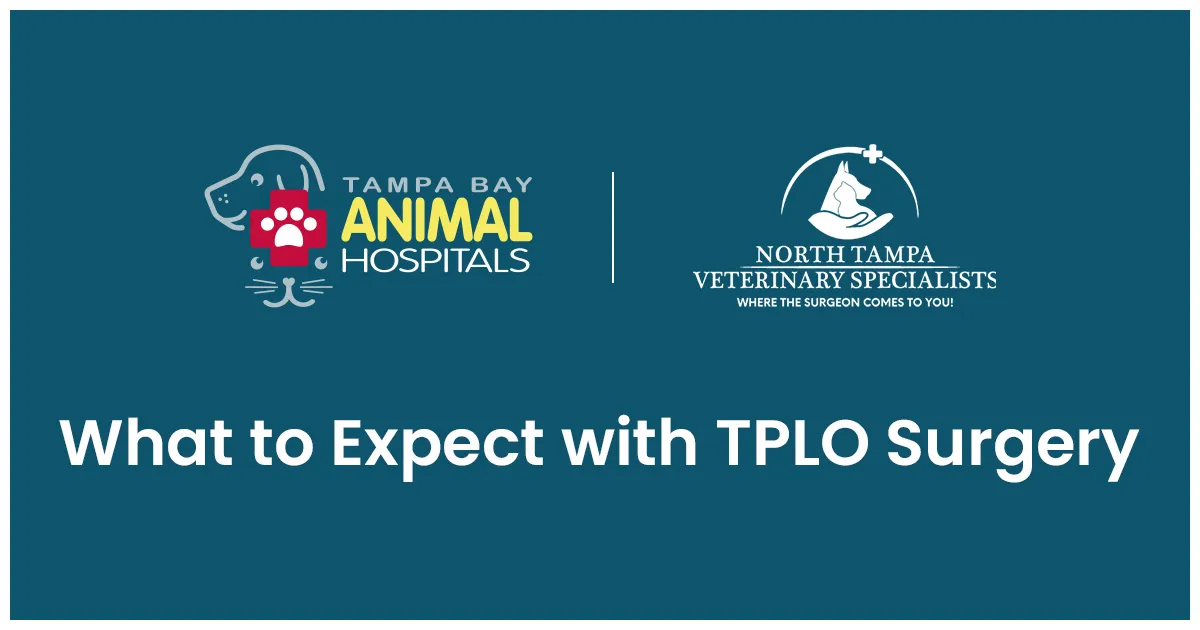 TAMPA BAY
ANIMAL
HOSPITALS

NORTH TAMPA
VETERINARY SPECIALISTS
WHERE THE SURGEON COMES TO YOU!

What to Expect with TPLO Surgery